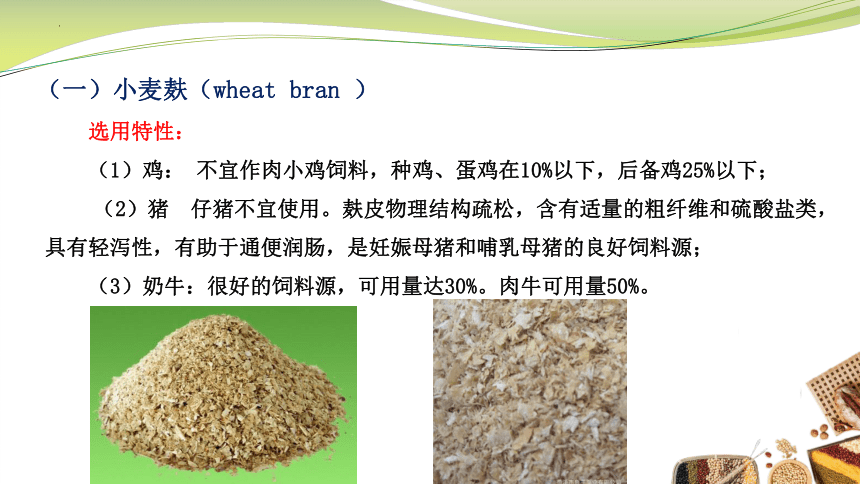 （一）小麦麸（wheat bran ）

选用特性：

（1）鸡： 不宜作肉小鸡饲料，种鸡、蛋鸡在10%以下，后备鸡25%以下；

（2）猪 仔猪不宜使用。麸皮物理结构疏松，含有适量的粗纤维和硫酸盐类，具有轻泻性，有助于通便润肠，是妊娠母猪和哺乳母猪的良好饲料源；

（3）奶牛：很好的饲料源，可用量达30%。肉牛可用量50%。